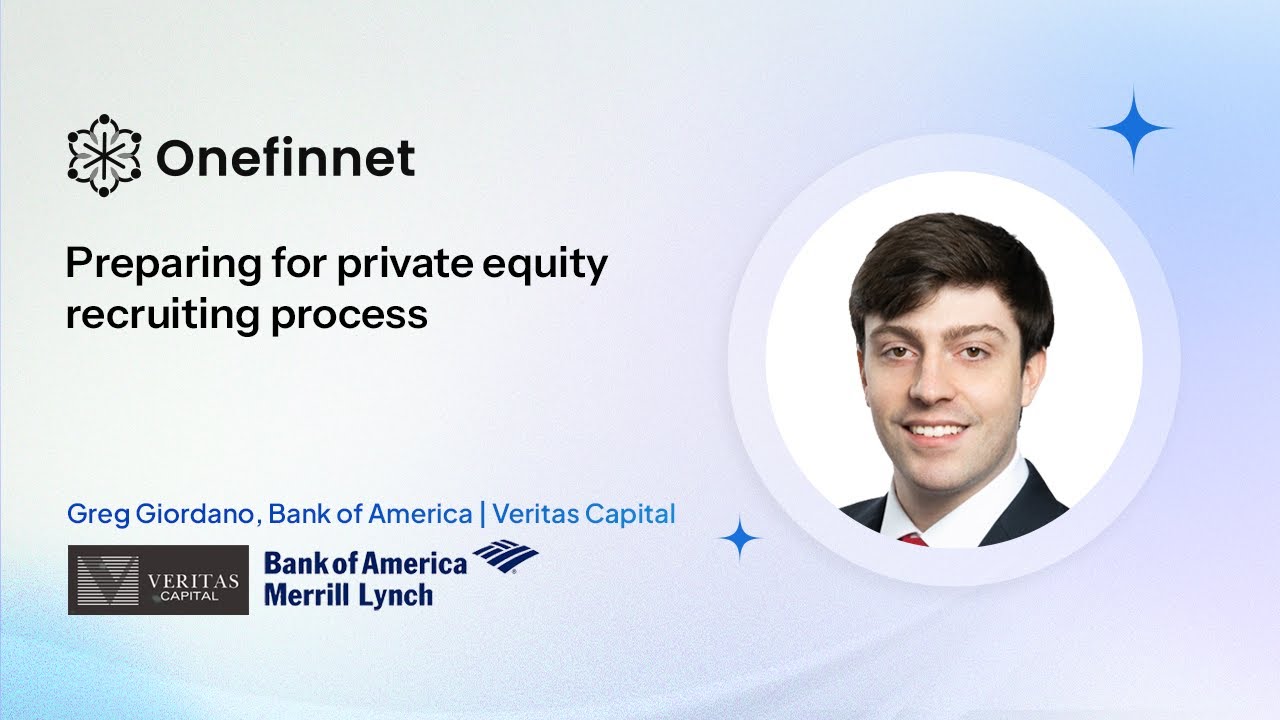 Onefinnet

Preparing for private equity recruiting process

Greg Giordano, Bank of America | Veritas Capital

VERITAS CAPITAL

Bank of America Merrill Lynch